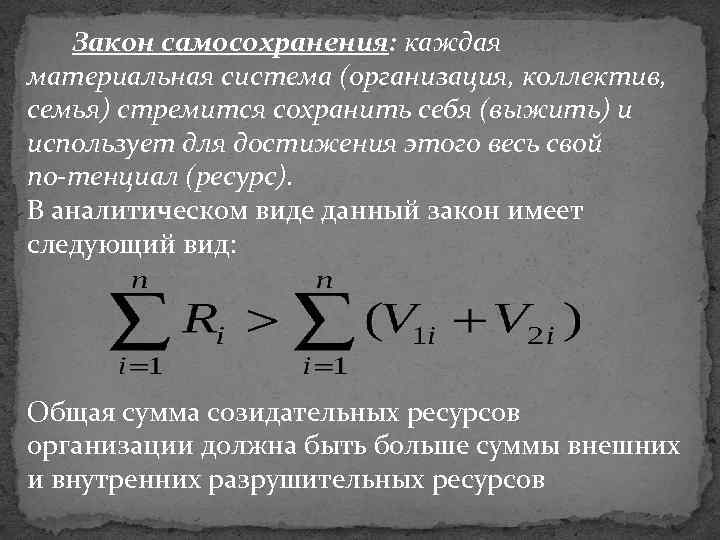 Закон самосохранения: каждая материальная система (организация, коллектив, семья) стремится сохранить себя (выжить) и использует для достижения этого весь свой по-тенциал (ресурс).
В аналитическом виде данный закон имеет следующий вид:

$\sum_{i=1}^{n} R_i > \sum_{i=1}^{n} (V_{1i} + V_{2i})$

Общая сумма созидательных ресурсов организации должна быть больше суммы внешних и внутренних разрушительных ресурсов